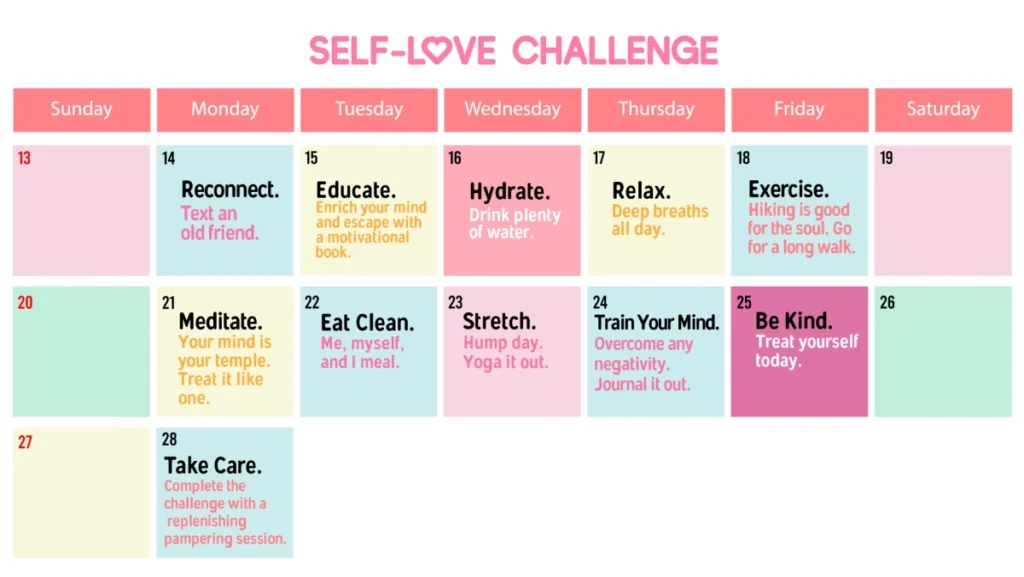 SELF-LOVE CHALLENGE

| Sunday | Monday | Tuesday | Wednesday | Thursday | Friday | Saturday |
|---|---|---|---|---|---|---|
| 13 | 14 Reconnect. Text an old friend. | 15 Educate. Enrich your mind and escape with a motivational book. | 16 Hydrate. Drink plenty of water. | 17 Relax. Deep breaths all day. | 18 Exercise. Hiking is good for the soul. Go for a long walk. | 19 |
| 20 | 21 Meditate. Your mind is your temple. Treat it like one. | 22 Eat Clean. Me, myself, and I meal. | 23 Stretch. Hump day. Yoga it out. | 24 Train Your Mind. Overcome any negativity. Journal it out. | 25 Be Kind. Treat yourself today. | 26 |
| 27 | 28 Take Care. Complete the challenge with a replenishing pampering session. | | | | | |